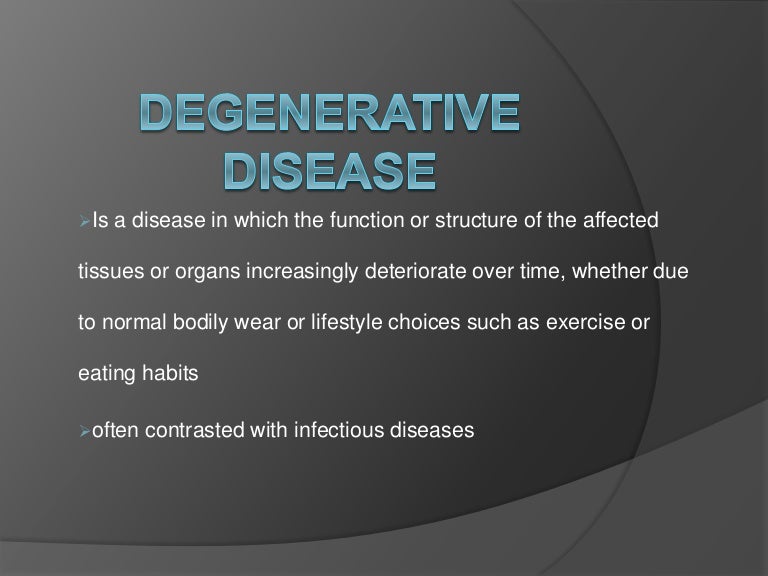 DEGENERATIVE DISEASE

➢Is a disease in which the function or structure of the affected tissues or organs increasingly deteriorate over time, whether due to normal bodily wear or lifestyle choices such as exercise or eating habits

➢often contrasted with infectious diseases